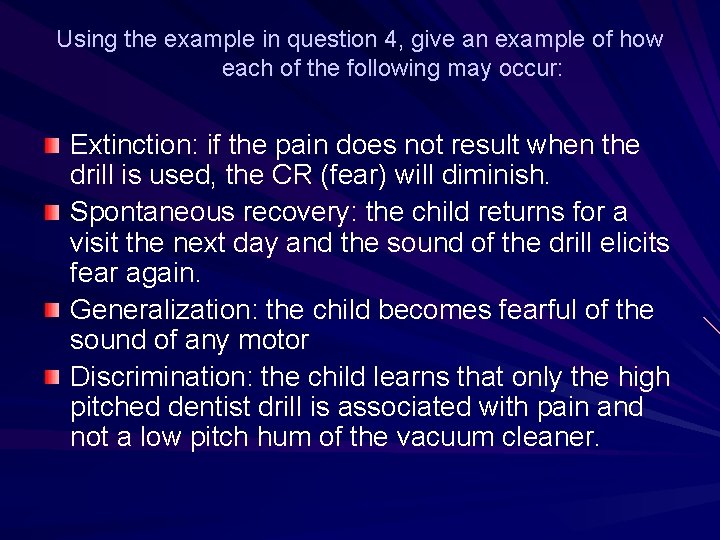 Using the example in question 4, give an example of how each of the following may occur:

Extinction: if the pain does not result when the drill is used, the CR (fear) will diminish.

Spontaneous recovery: the child returns for a visit the next day and the sound of the drill elicits fear again.

Generalization: the child becomes fearful of the sound of any motor

Discrimination: the child learns that only the high pitched dentist drill is associated with pain and not a low pitch hum of the vacuum cleaner.